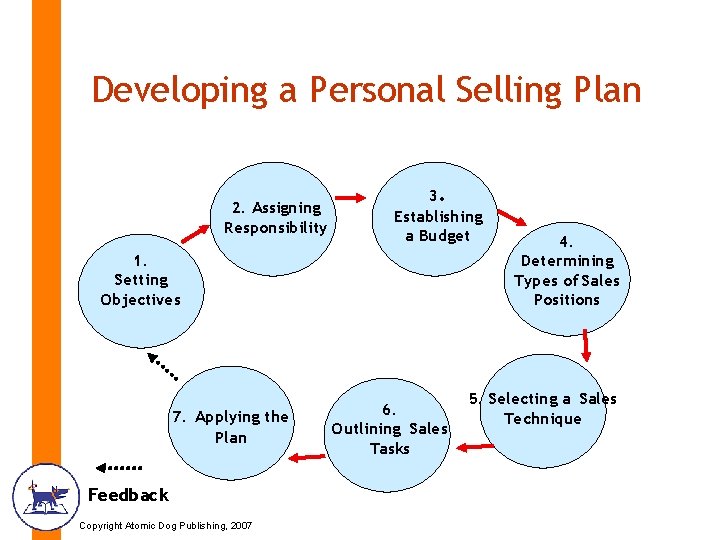 Developing a Personal Selling Plan

1. Setting Objectives

2. Assigning Responsibility

3. Establishing a Budget

4. Determining Types of Sales Positions

5. Selecting a Sales Technique

6. Outlining Sales Tasks

7. Applying the Plan

Feedback

Copyright Atomic Dog Publishing, 2007